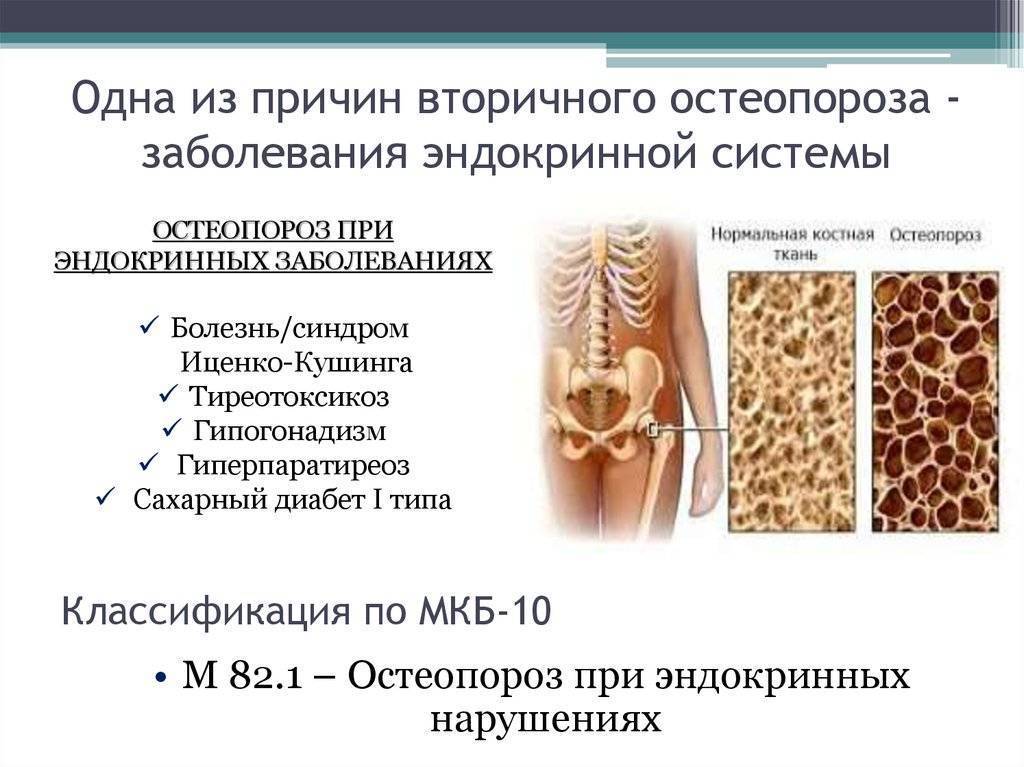 Одна из причин вторичного остеопороза - заболевания эндокринной системы

ОСТЕОПОРОЗ ПРИ ЭНДОКРИННЫХ ЗАБОЛЕВАНИЯХ

✓ Болезнь/синдром Иценко-Кушинга
✓ Тиреотоксикоз
✓ Гипогонадизм
✓ Гиперпаратиреоз
✓ Сахарный диабет I типа

Нормальная костная ткань

Остеопороз

Классификация по МКБ-10

• М 82.1 – Остеопороз при эндокринных нарушениях